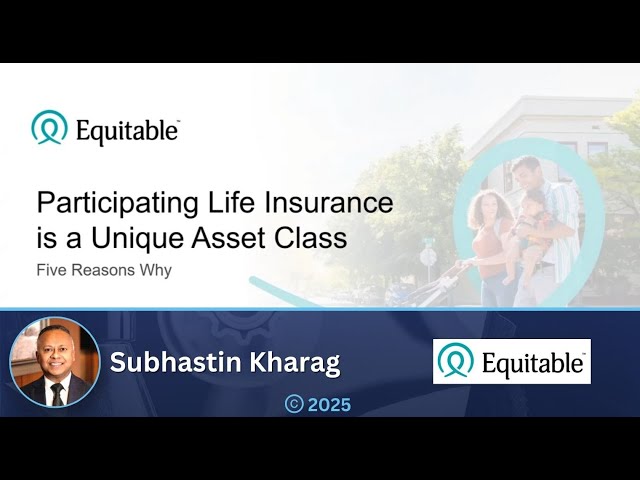 Equitable™

Participating Life Insurance is a Unique Asset Class

Five Reasons Why

Subhastin Kharag

Equitable™

© 2025